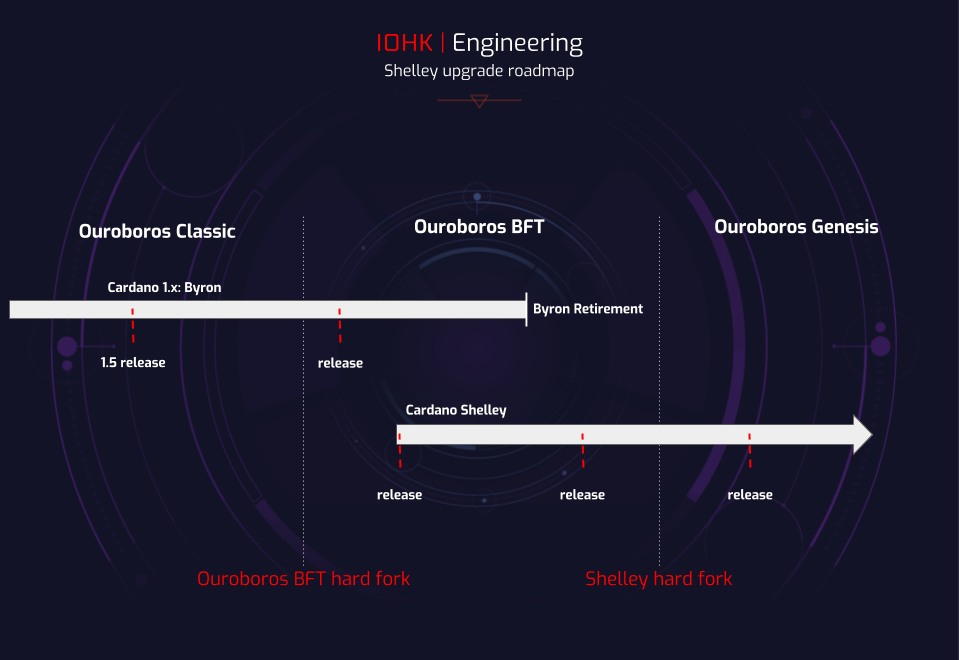 IOHK | Engineering
Shelley upgrade roadmap

Ouroboros Classic

Ouroboros BFT

Ouroboros Genesis

Cardano 1.x: Byron

Byron Retirement

1.5 release

release

Cardano Shelley

release

release

release

Ouroboros BFT hard fork

Shelley hard fork